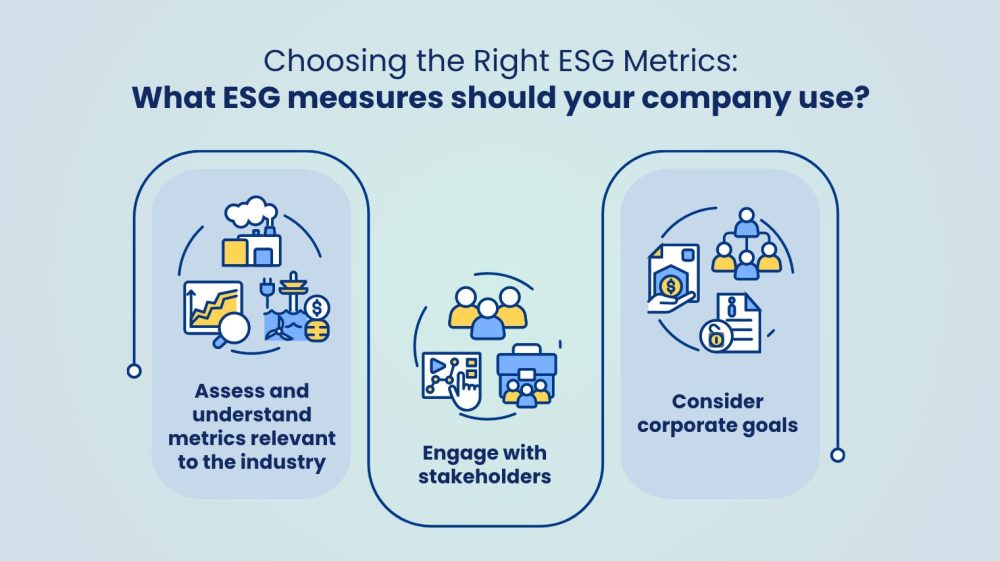 Choosing the Right ESG Metrics:
What ESG measures should your company use?

Assess and understand metrics relevant to the industry

Engage with stakeholders

Consider corporate goals